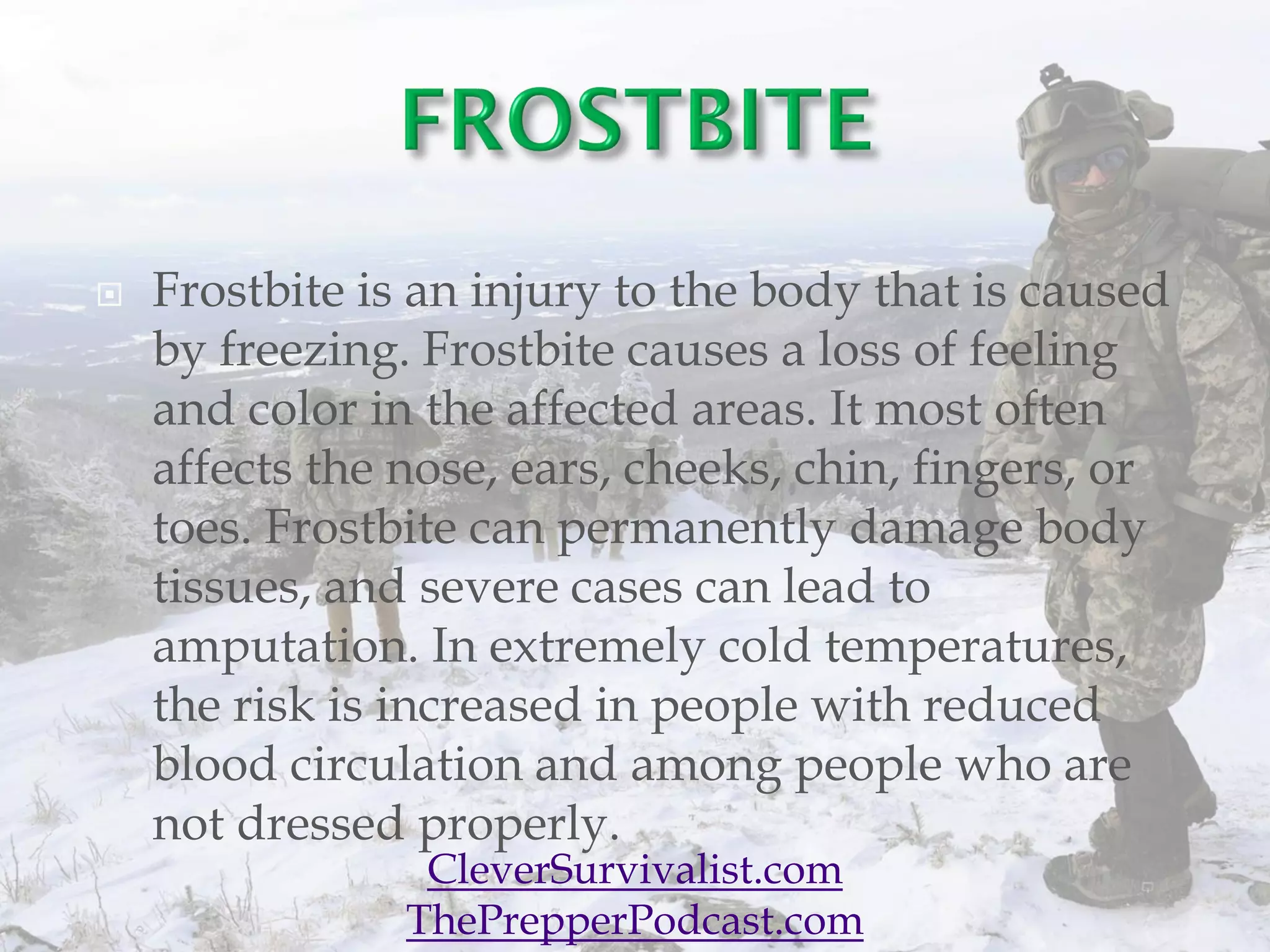 FROSTBITE

Frostbite is an injury to the body that is caused by freezing. Frostbite causes a loss of feeling and color in the affected areas. It most often affects the nose, ears, cheeks, chin, fingers, or toes. Frostbite can permanently damage body tissues, and severe cases can lead to amputation. In extremely cold temperatures, the risk is increased in people with reduced blood circulation and among people who are not dressed properly.

CleverSurvivalist.com
ThePrepperPodcast.com